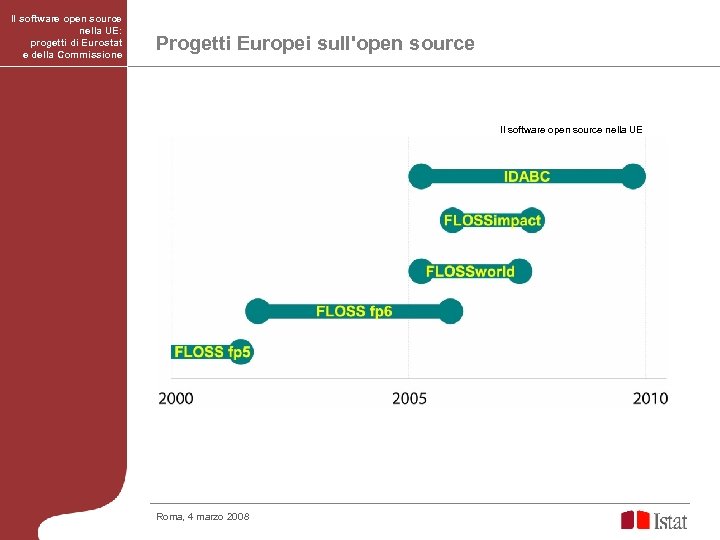 Il software open source nella UE: progetti di Eurostat e della Commissione

Progetti Europei sull'open source

Il software open source nella UE

IDABC

FLOSSimpact

FLOSSworld

FLOSS fp6

FLOSS fp5

2000

2005

2010

Roma, 4 marzo 2008

Istat